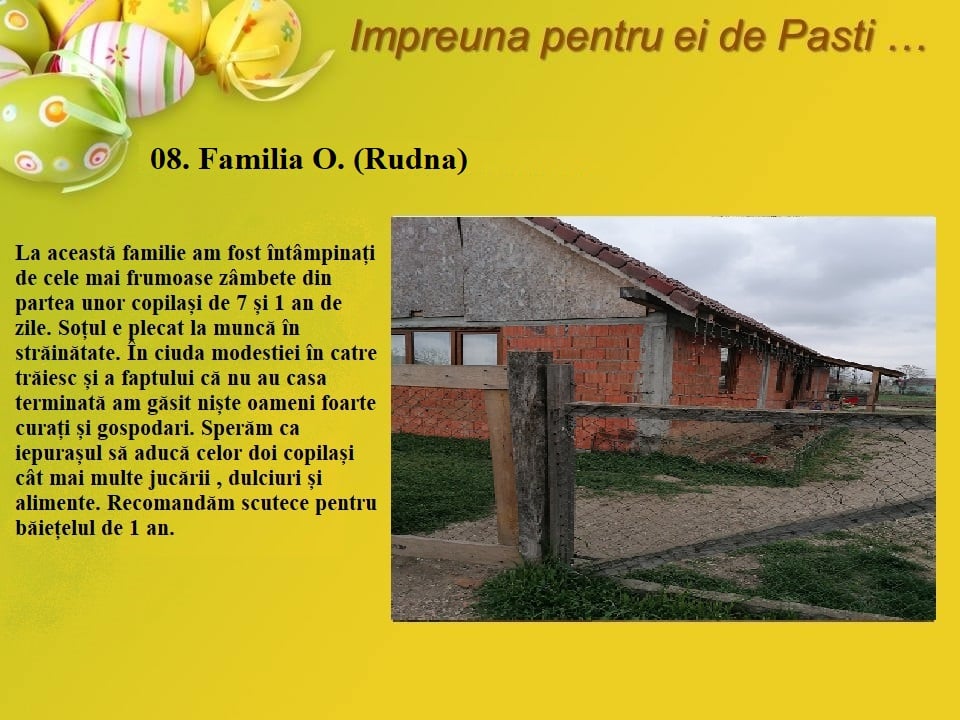 Impreuna pentru ei de Pasti …

08. Familia O. (Rudna)

La această familie am fost întâmpinați de cele mai frumoase zâmbete din partea unor copilași de 7 și 1 an de zile. Soțul e plecat la muncă în străinătate. În ciuda modestiei în catre trăiesc și a faptului că nu au casa terminată am găsit niște oameni foarte curați și gospodari. Sperăm ca iepurașul să aducă celor doi copilași cât mai multe jucării , dulciuri și alimente. Recomandăm scutece pentru băiețelul de 1 an.